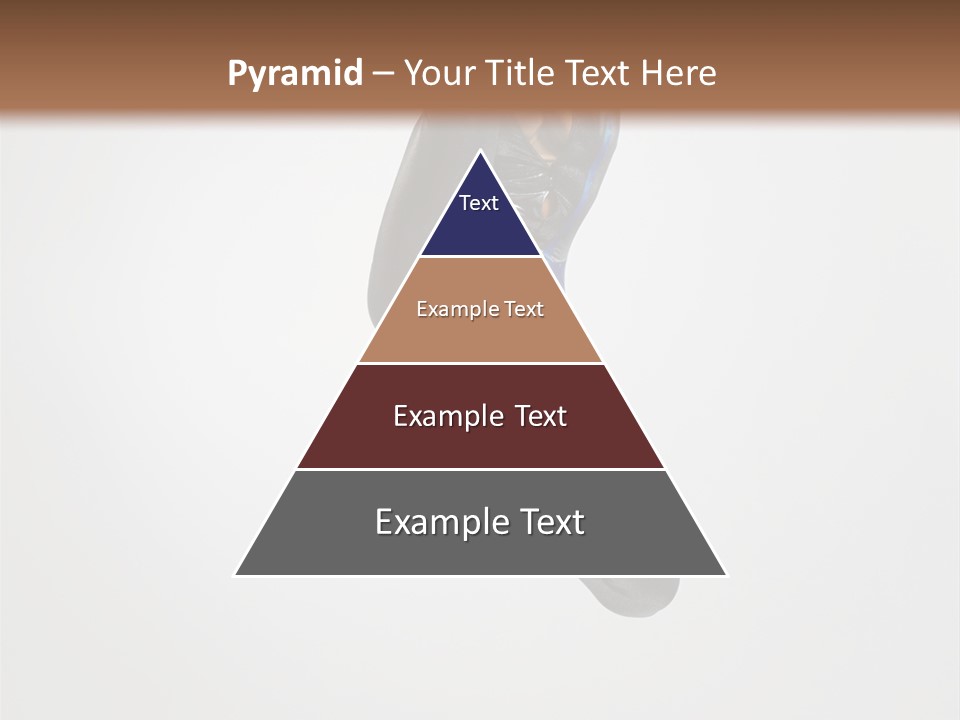 Pyramid – Your Title Text Here

Text

Example Text

Example Text

Example Text